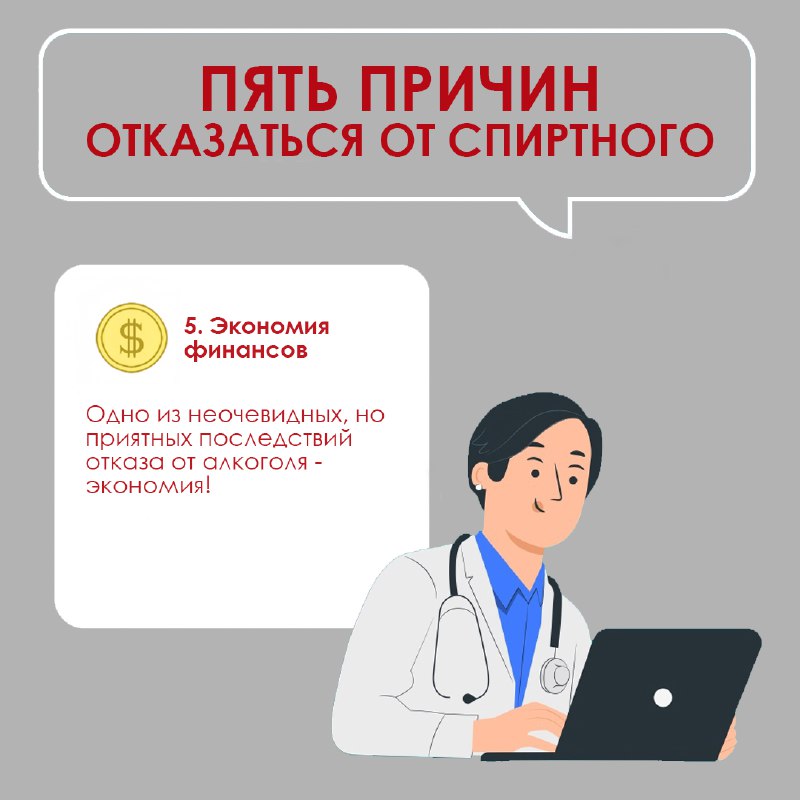 ПЯТЬ ПРИЧИН
ОТКАЗАТЬСЯ ОТ СПИРТНОГО

$

5. Экономия финансов

Одно из неочевидных, но приятных последствий отказа от алкоголя - экономия!